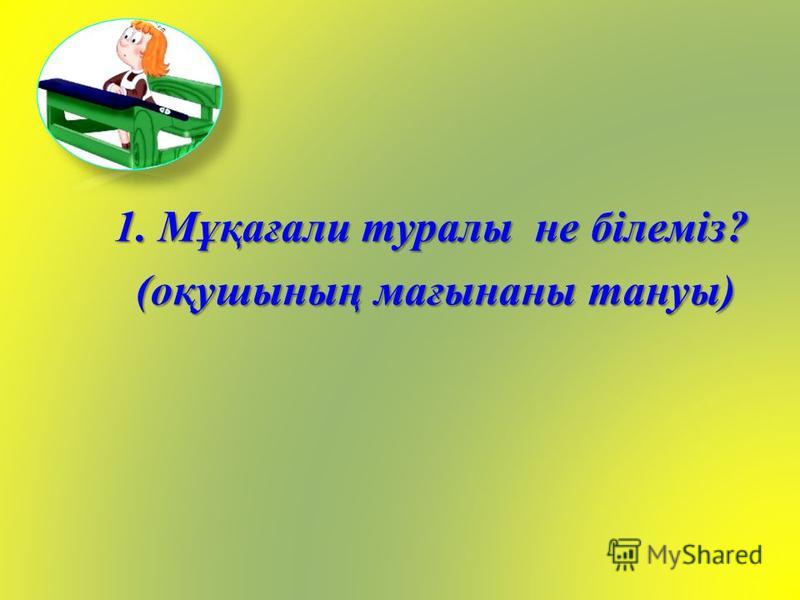 1. Мұқағали туралы  не білеміз?
(оқушының мағынаны тануы)

MyShared